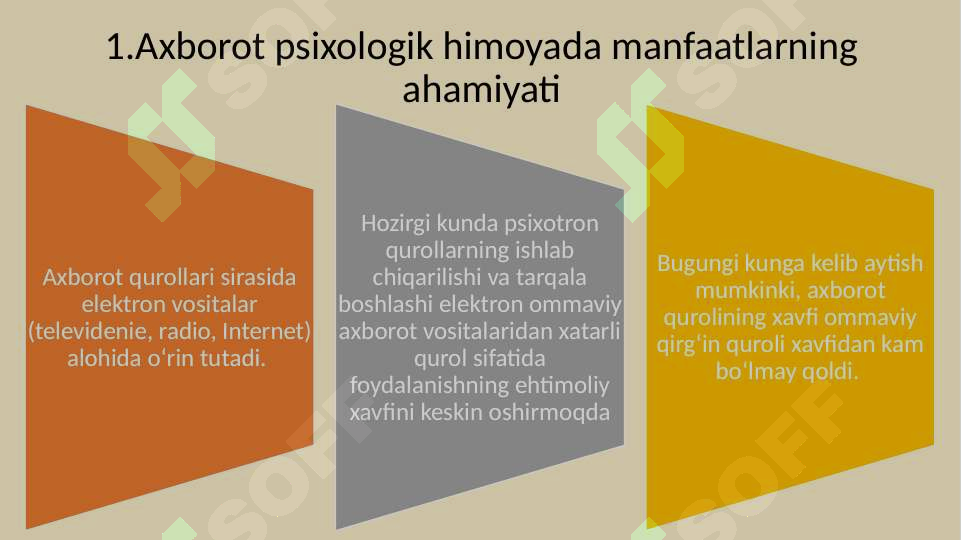 1.Axborot psixologik himoyada manfaatlarning ahamiyati

Axborot qurollari sirasida elektron vositalar (televidenie, radio, Internet) alohida oʻrin tutadi.

Hozirgi kunda psixotron qurollarning ishlab chiqarilishi va tarqala boshlashi elektron ommaviy axborot vositalaridan xatarli qurol sifatida foydalanishning ehtimoliy xavfini keskin oshirmoqda

Bugungi kunga kelib aytish mumkinki, axborot qurolining xavfi ommaviy qirgʻin quroli xavfidan kam boʻlmay qoldi.

SOFF SOFF SOFF SOFF